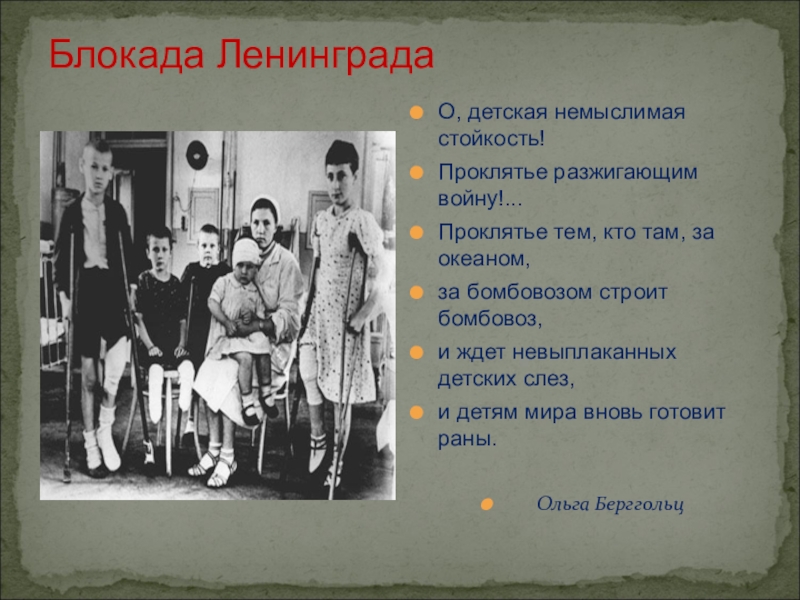 Блокада Ленинграда

О, детская немыслимая стойкость!

Проклятье разжигающим войну!...

Проклятье тем, кто там, за океаном,

за бомбовозом строит бомбовоз,

и ждет невыплаканных детских слез,

и детям мира вновь готовит раны.

Ольга Берггольц